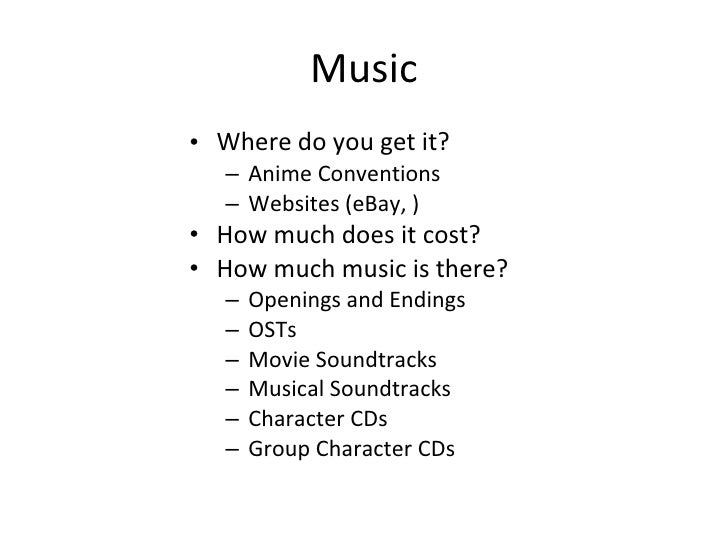 Music

• Where do you get it?
 – Anime Conventions
 – Websites (eBay, )
• How much does it cost?
• How much music is there?
 – Openings and Endings
 – OSTs
 – Movie Soundtracks
 – Musical Soundtracks
 – Character CDs
 – Group Character CDs